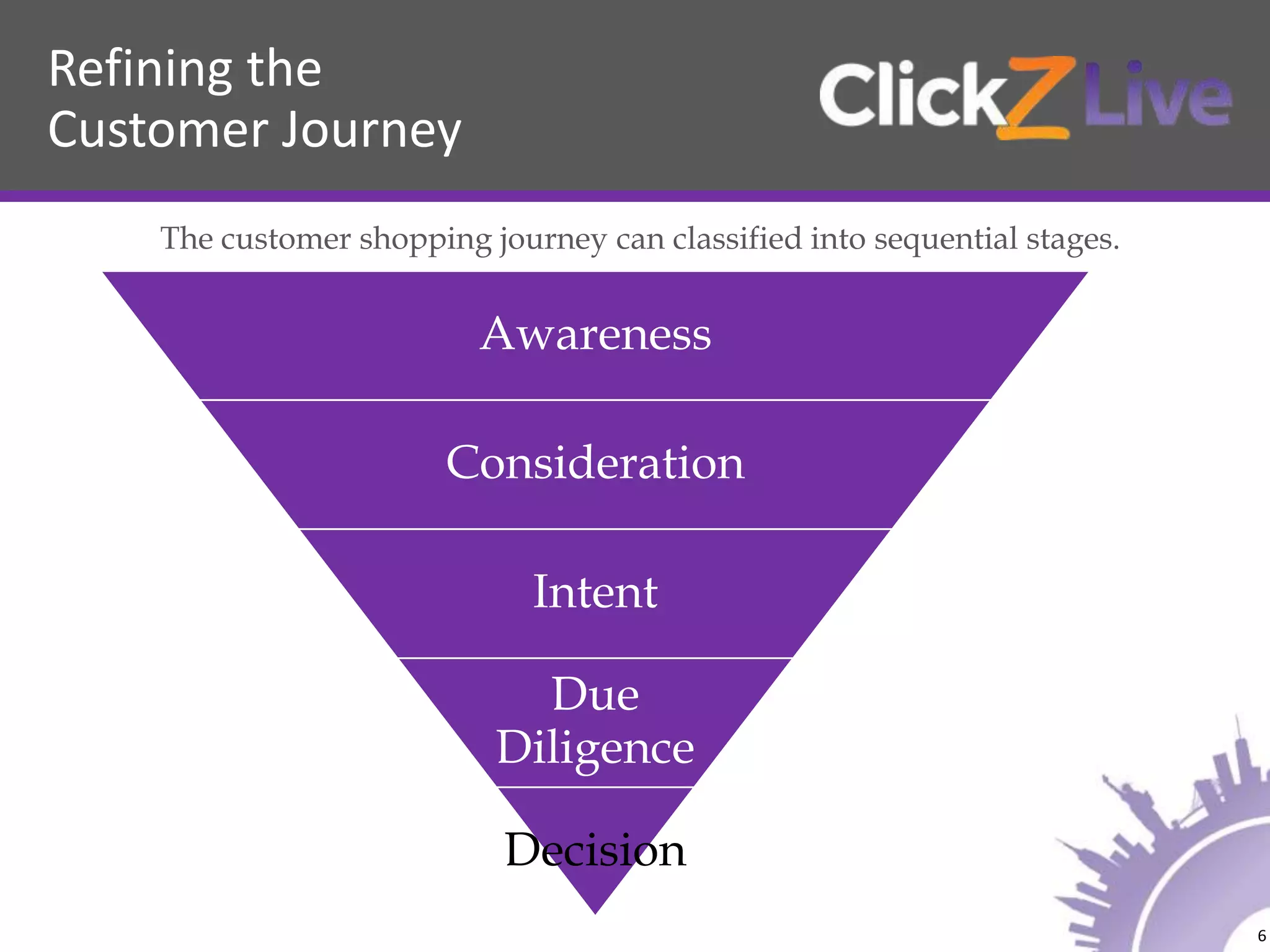 Refining the Customer Journey

ClickZ Live

The customer shopping journey can classified into sequential stages.

Awareness

Consideration

Intent

Due Diligence

Decision

6